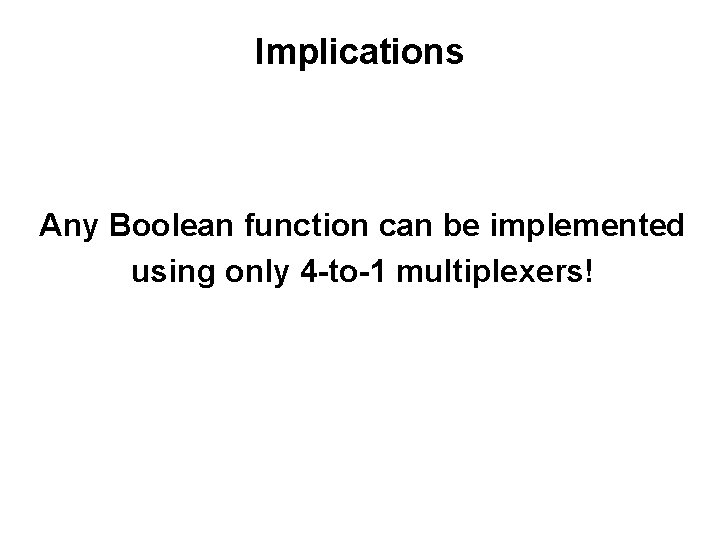 Implications

Any Boolean function can be implemented using only 4-to-1 multiplexers!